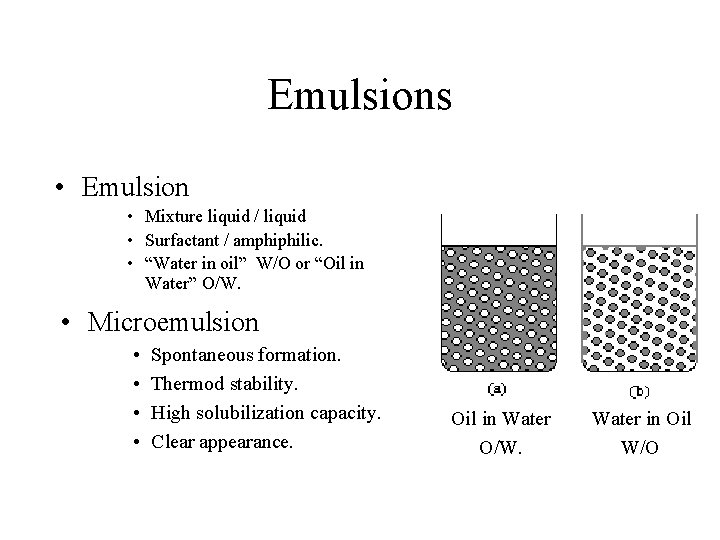 Emulsions

• Emulsion
  • Mixture liquid / liquid
  • Surfactant / amphiphilic.
  • “Water in oil” W/O or “Oil in Water” O/W.

• Microemulsion
  • Spontaneous formation.
  • Thermod stability.
  • High solubilization capacity.
  • Clear appearance.

(a)
Oil in Water
O/W.

(b)
Water in Oil
W/O